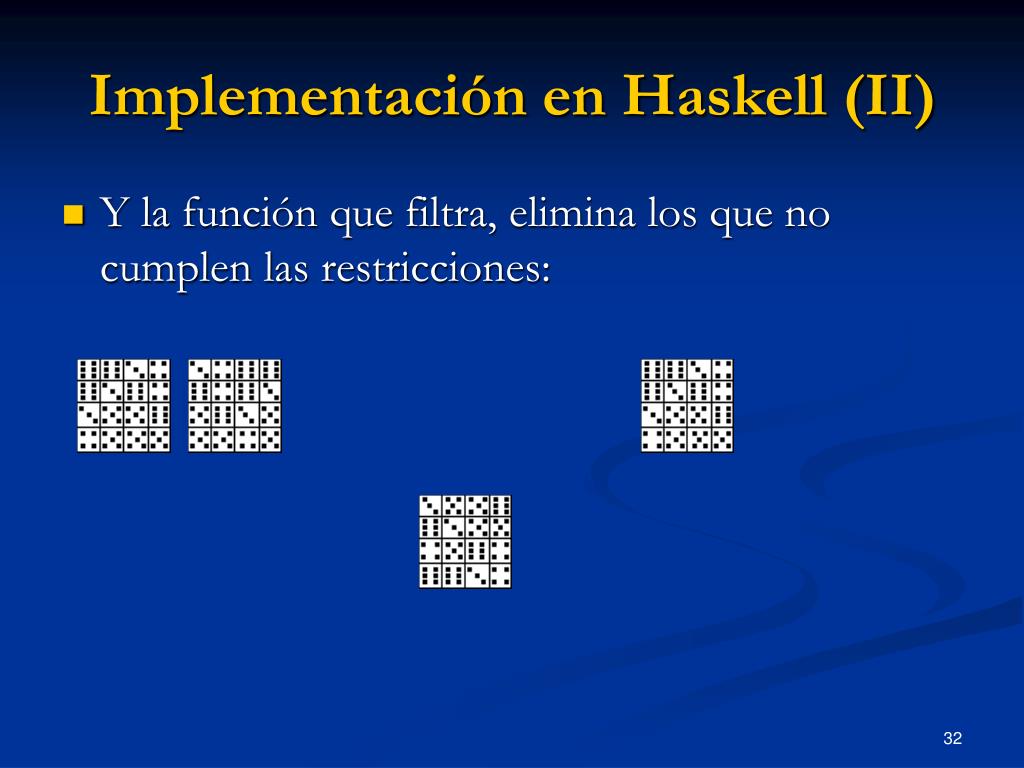 Implementación en Haskell (II)

Y la función que filtra, elimina los que no cumplen las restricciones:

32